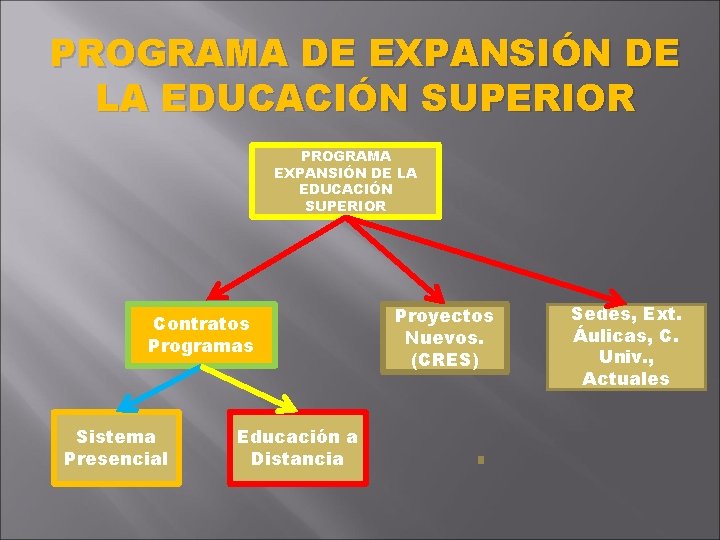 PROGRAMA DE EXPANSIÓN DE LA EDUCACIÓN SUPERIOR

PROGRAMA EXPANSIÓN DE LA EDUCACIÓN SUPERIOR

Contratos Programas

Proyectos Nuevos. (CRES)

Sedes, Ext. Áulicas, C. Univ., Actuales

Sistema Presencial

Educación a Distancia